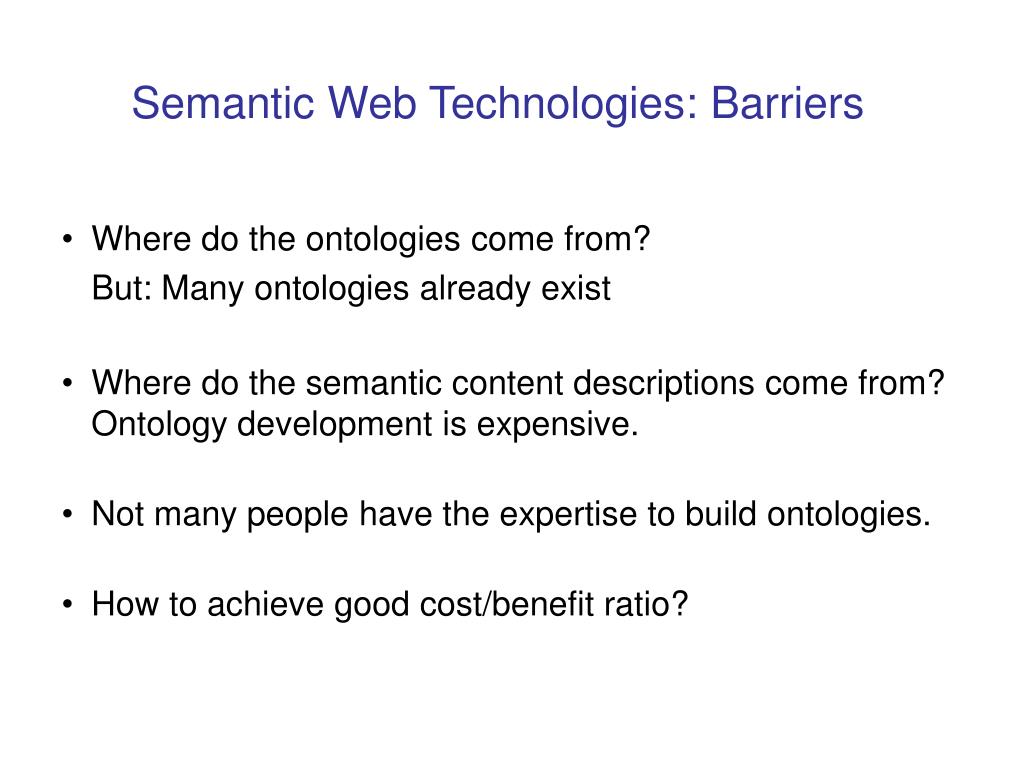 Semantic Web Technologies: Barriers

• Where do the ontologies come from?
But: Many ontologies already exist

• Where do the semantic content descriptions come from? Ontology development is expensive.

• Not many people have the expertise to build ontologies.

• How to achieve good cost/benefit ratio?